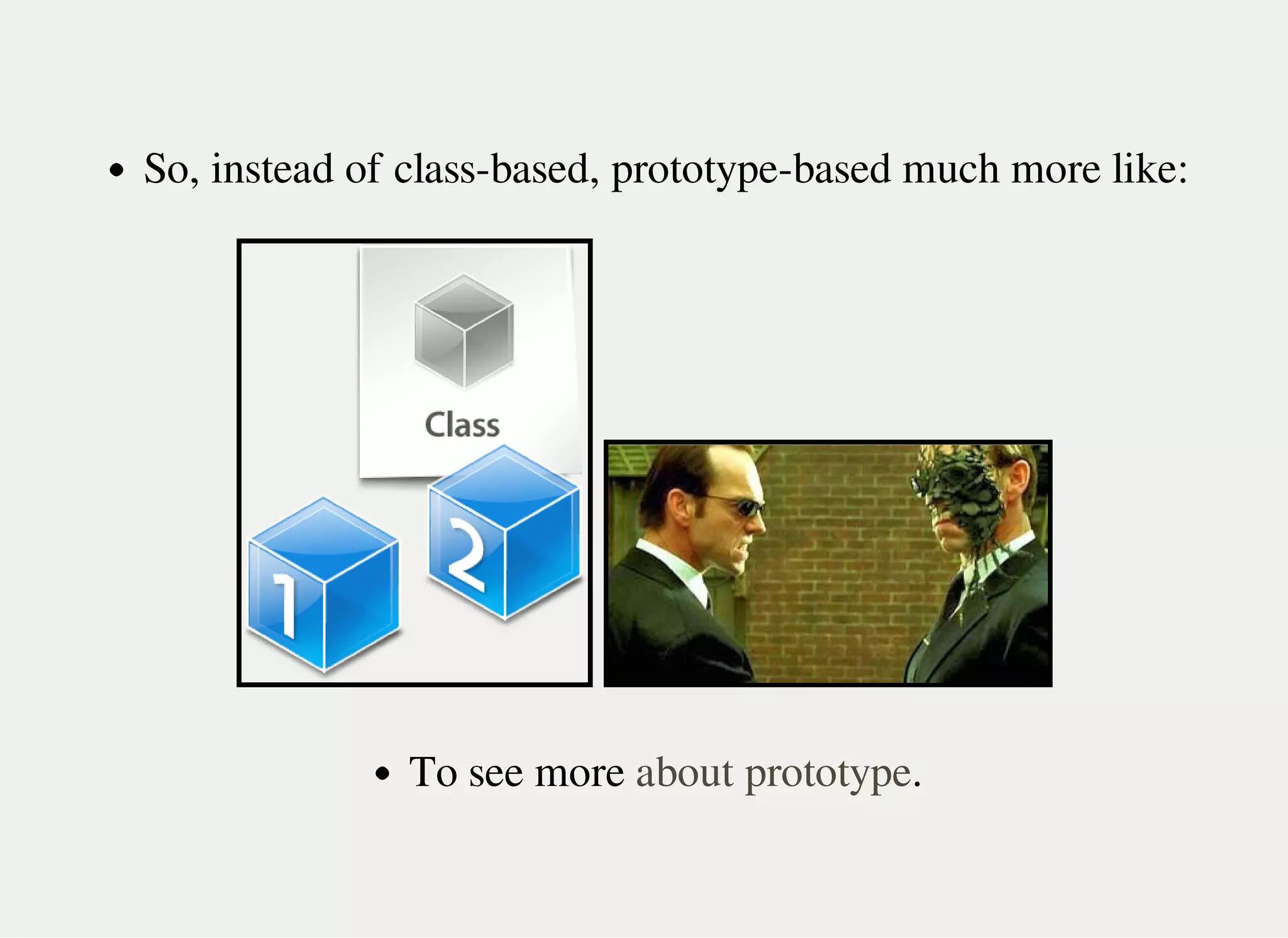 • So, instead of class-based, prototype-based much more like:

Class

1

2

• To see more about prototype.